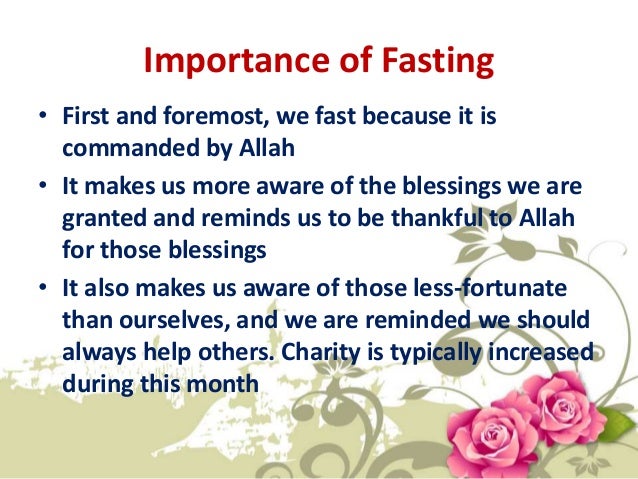 Importance of Fasting

• First and foremost, we fast because it is commanded by Allah

• It makes us more aware of the blessings we are granted and reminds us to be thankful to Allah for those blessings

• It also makes us aware of those less-fortunate than ourselves, and we are reminded we should always help others. Charity is typically increased during this month